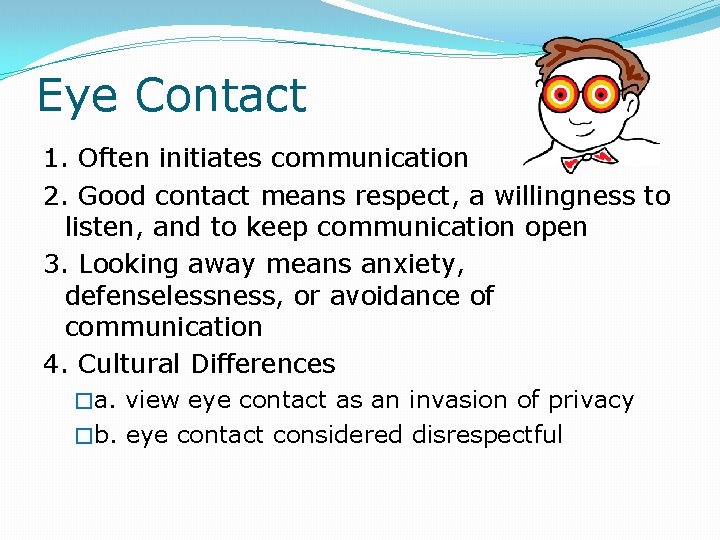 Eye Contact

1. Often initiates communication

2. Good contact means respect, a willingness to listen, and to keep communication open

3. Looking away means anxiety, defenselessness, or avoidance of communication

4. Cultural Differences

□a. view eye contact as an invasion of privacy

□b. eye contact considered disrespectful